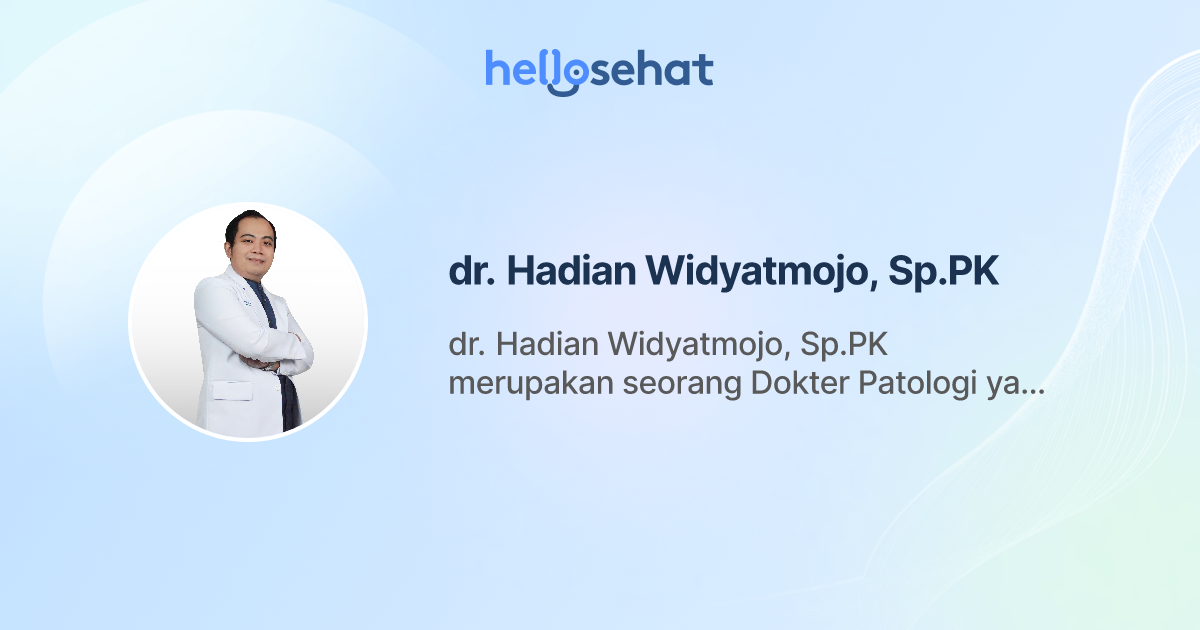 hellosehat

dr. Hadian Widyatmojo, Sp.PK

dr. Hadian Widyatmojo, Sp.PK merupakan seorang Dokter Patologi ya...